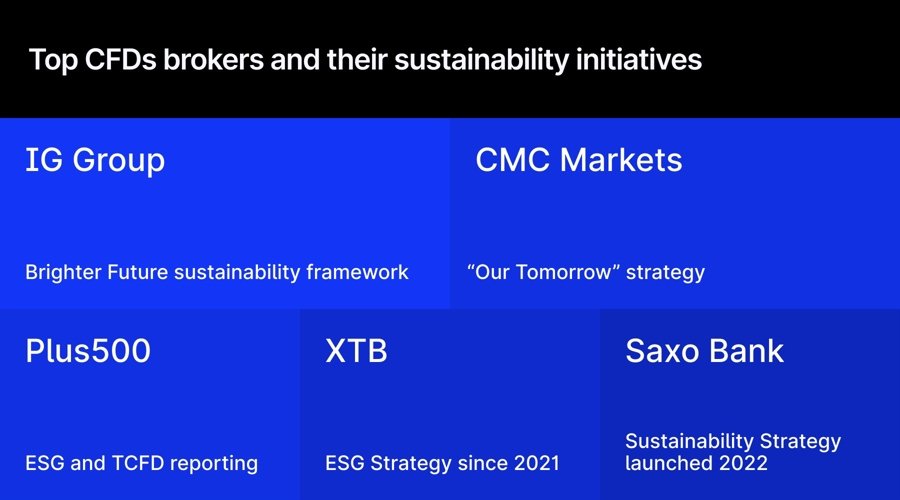 Top CFDs brokers and their sustainability initiatives

IG Group

Brighter Future sustainability framework

CMC Markets

“Our Tomorrow” strategy

Plus500

ESG and TCFD reporting

XTB

ESG Strategy since 2021

Saxo Bank

Sustainability Strategy launched 2022